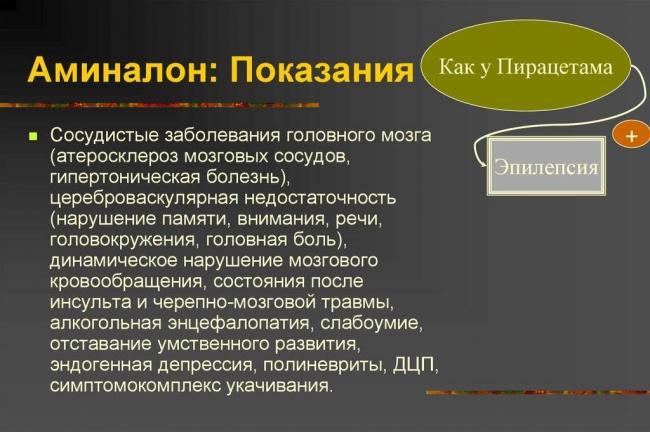 Аминалон: Показания

Как у Пирацетама

+

Эпилепсия

Сосудистые заболевания головного мозга (атеросклероз мозговых сосудов, гипертоническая болезнь), цереброваскулярная недостаточность (нарушение памяти, внимания, речи, головокружения, головная боль), динамическое нарушение мозгового кровообращения, состояния после инсульта и черепно-мозговой травмы, алкогольная энцефалопатия, слабоумие, отставание умственного развития, эндогенная депрессия, полиневриты, ДЦП, симптомокомплекс укачивания.